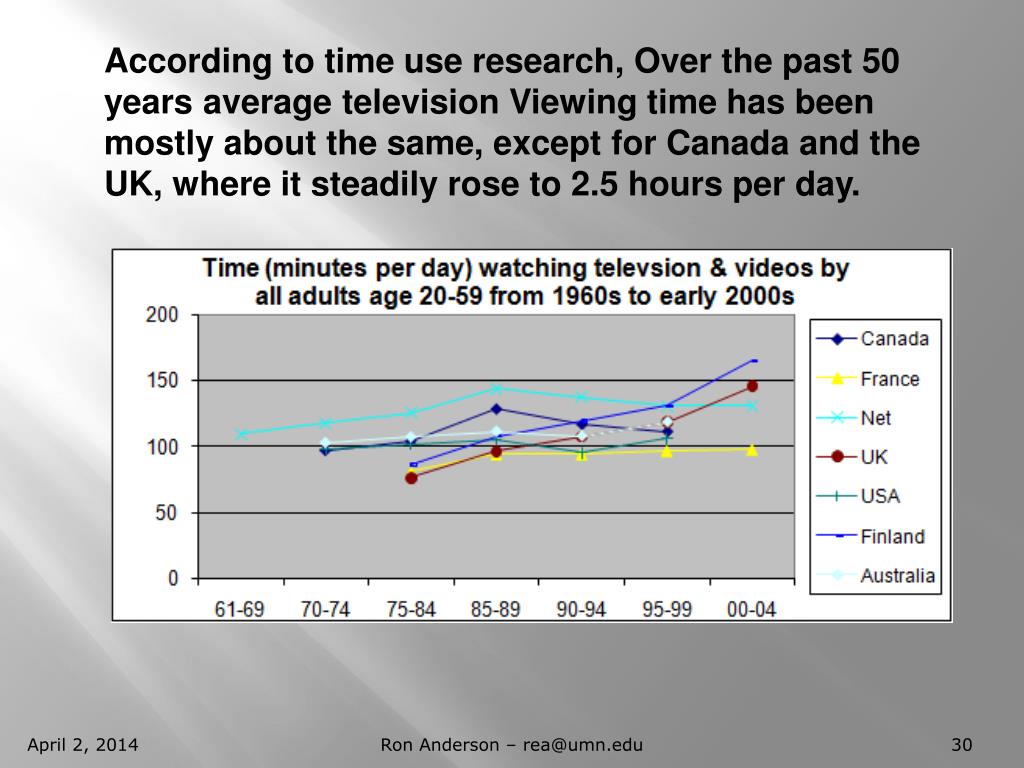 According to time use research, Over the past 50 years average television Viewing time has been mostly about the same, except for Canada and the UK, where it steadily rose to 2.5 hours per day.

Time (minutes per day) watching televsion & videos by all adults age 20-59 from 1960s to early 2000s

200
150
100
50
0

61-69 70-74 75-84 85-89 90-94 95-99 00-04

Canada
France
Net
UK
USA
Finland
Australia

April 2, 2014

Ron Anderson – rea@umn.edu

30